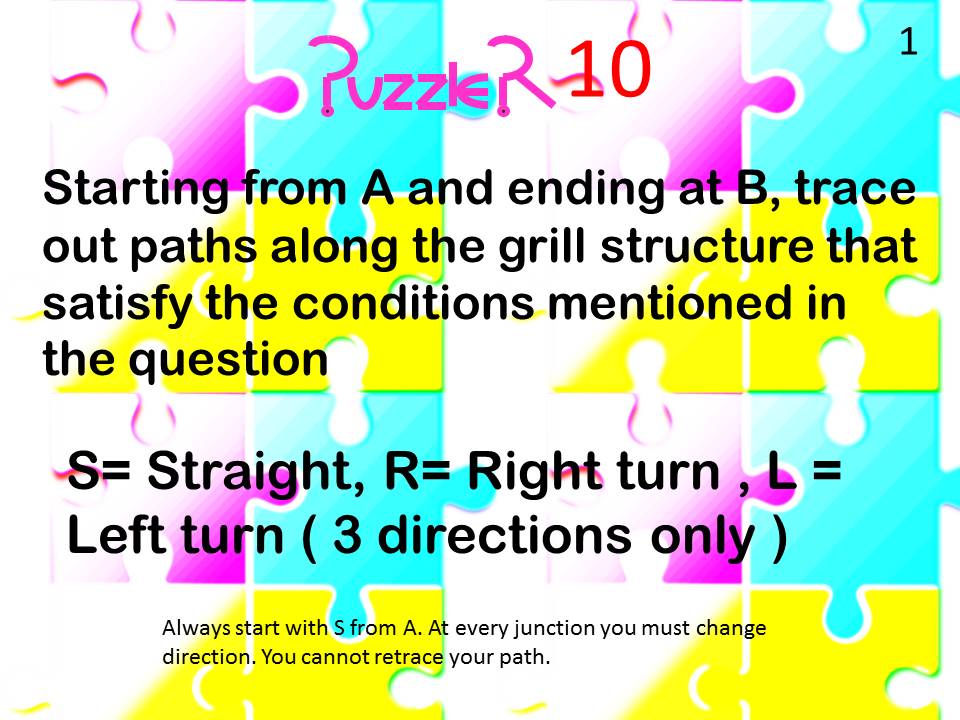 PuzzleR 10

1

Starting from A and ending at B, trace out paths along the grill structure that satisfy the conditions mentioned in the question

S= Straight, R= Right turn , L = Left turn ( 3 directions only )

Always start with S from A. At every junction you must change direction. You cannot retrace your path.